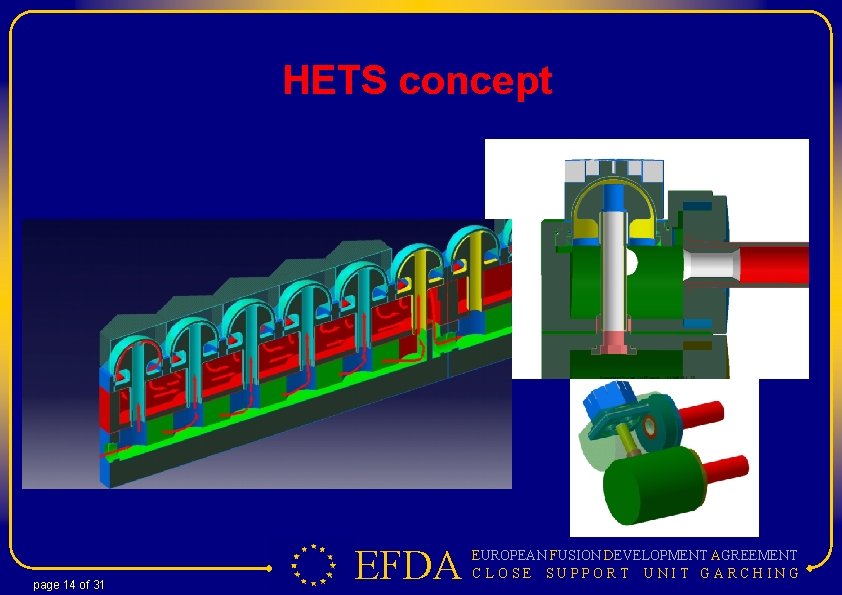 HETS concept

page 14 of 31

EFDA EUROPEAN FUSION DEVELOPMENT AGREEMENT
CLOSE SUPPORT UNIT GARCHING